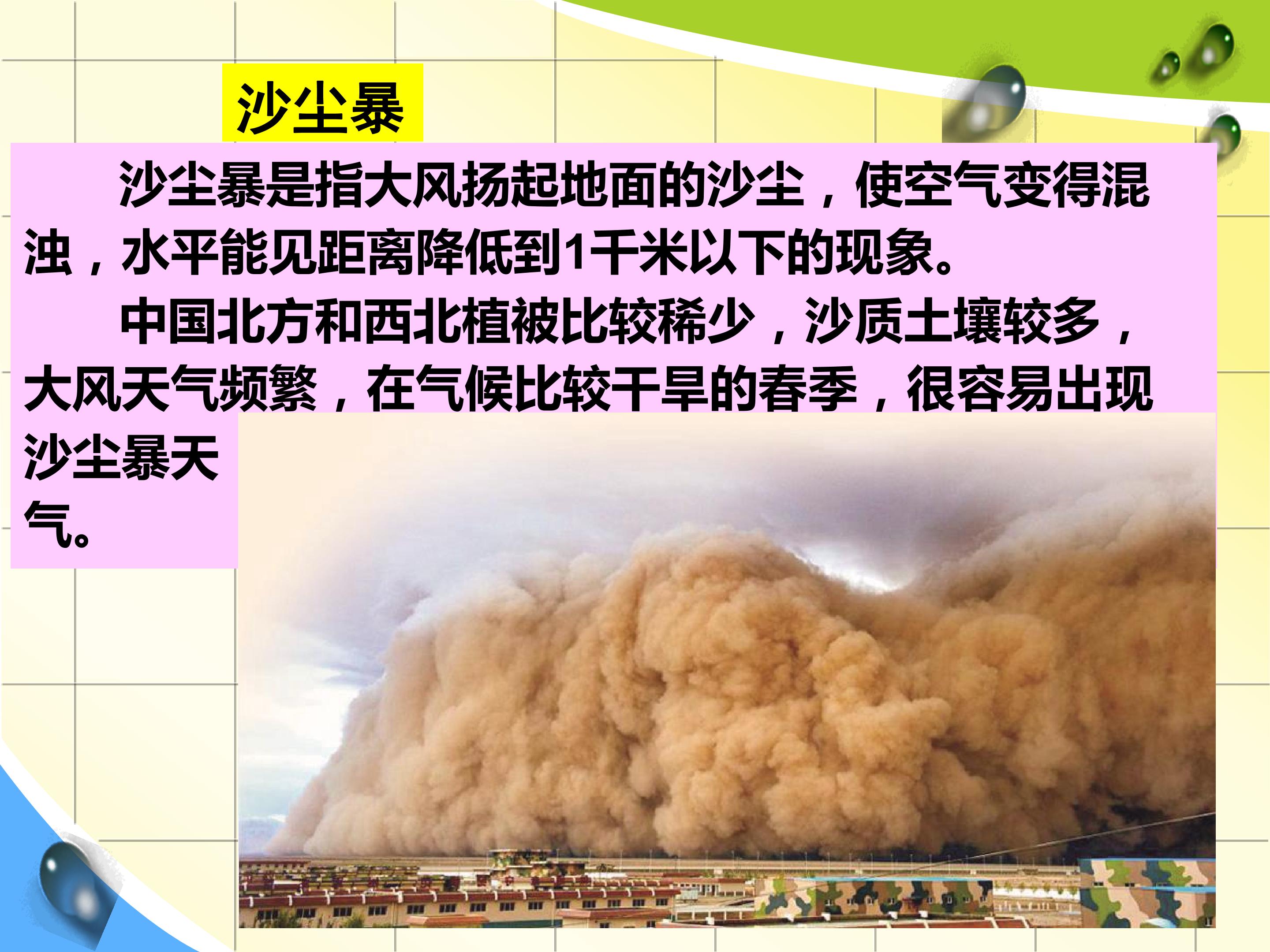 沙尘暴

沙尘暴是指大风扬起地面的沙尘，使空气变得混浊，水平能见距离降低到1千米以下的现象。

中国北方和西北植被比较稀少，沙质土壤较多，大风天气频繁，在气候比较干旱的春季，很容易出现沙尘暴天气。